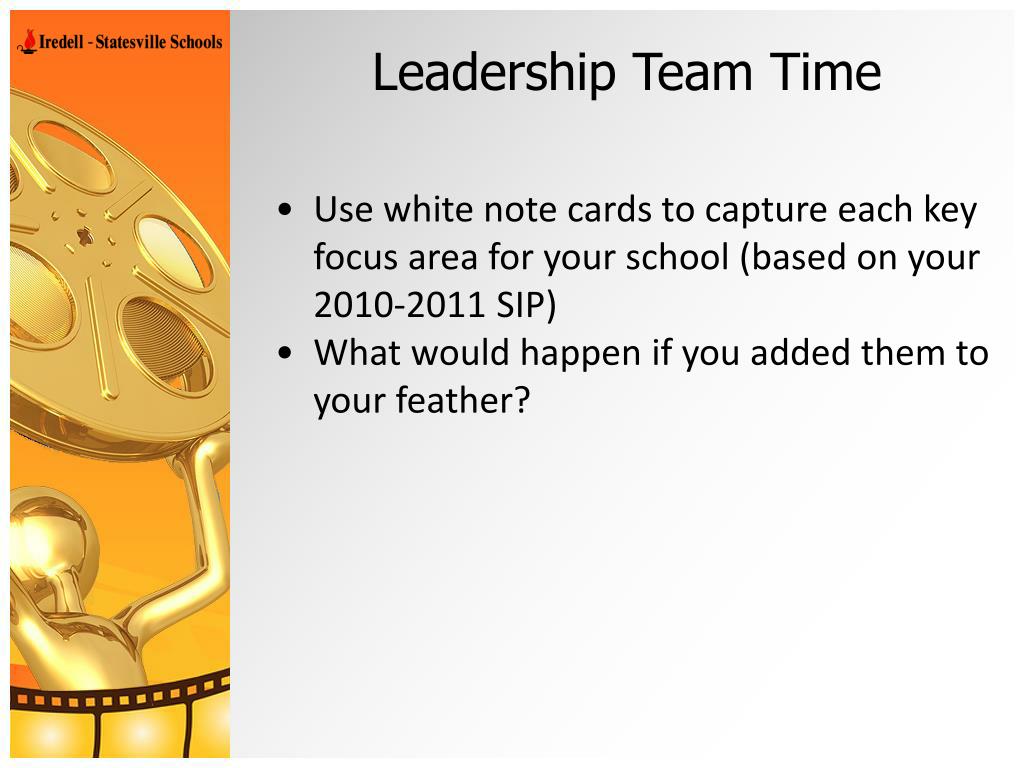 Iredell - Statesville Schools

Leadership Team Time

• Use white note cards to capture each key focus area for your school (based on your 2010-2011 SIP)
• What would happen if you added them to your feather?